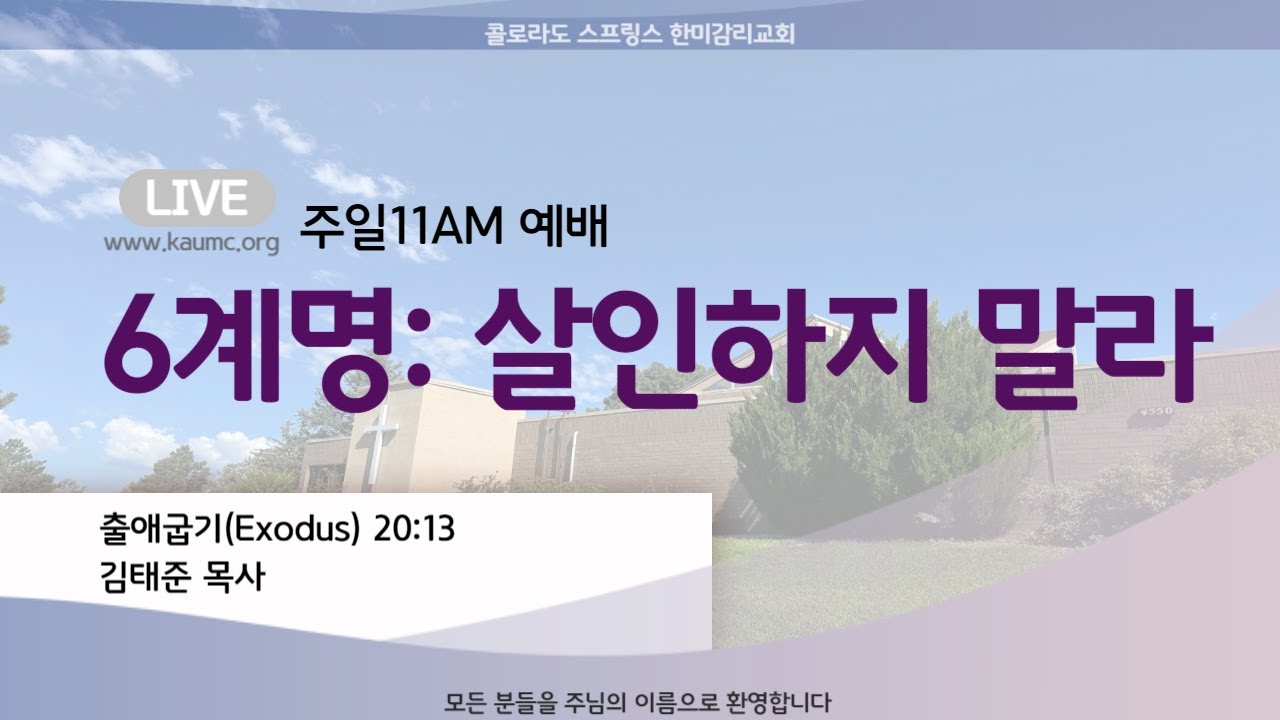 콜로라도 스프링스 한미감리교회

LIVE
www.kaumc.org

주일11AM 예배

6계명: 살인하지 말라

4550

출애굽기(Exodus) 20:13
김태준 목사

모든 분들을 주님의 이름으로 환영합니다